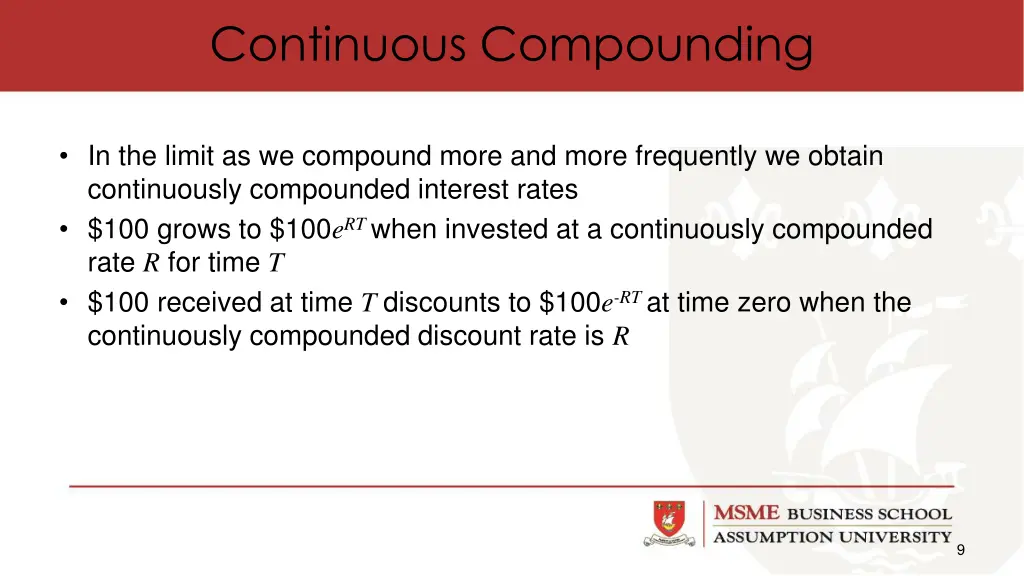 Continuous Compounding

• In the limit as we compound more and more frequently we obtain continuously compounded interest rates
• \$100 grows to \$100$e^{RT}$ when invested at a continuously compounded rate $R$ for time $T$
• \$100 received at time $T$ discounts to \$100$e^{-RT}$ at time zero when the continuously compounded discount rate is $R$

MSME BUSINESS SCHOOL
ASSUMPTION UNIVERSITY

9